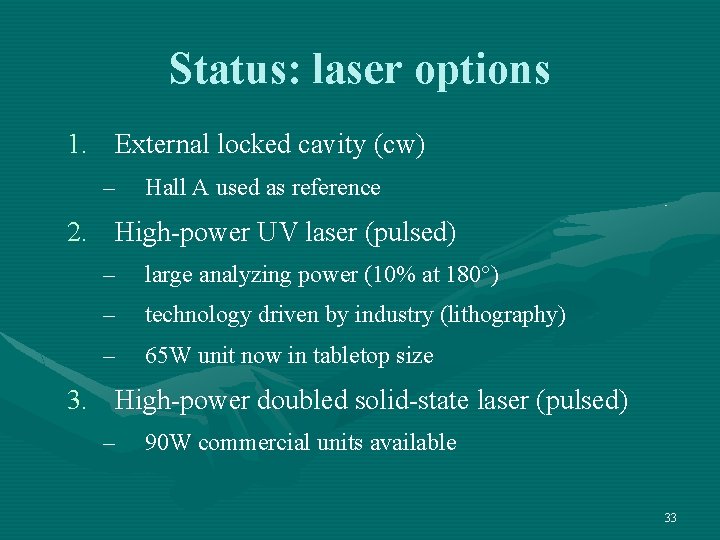 Status: laser options

1. External locked cavity (cw)
– Hall A used as reference

2. High-power UV laser (pulsed)
– large analyzing power (10% at 180°)
– technology driven by industry (lithography)
– 65W unit now in tabletop size

3. High-power doubled solid-state laser (pulsed)
– 90W commercial units available

33